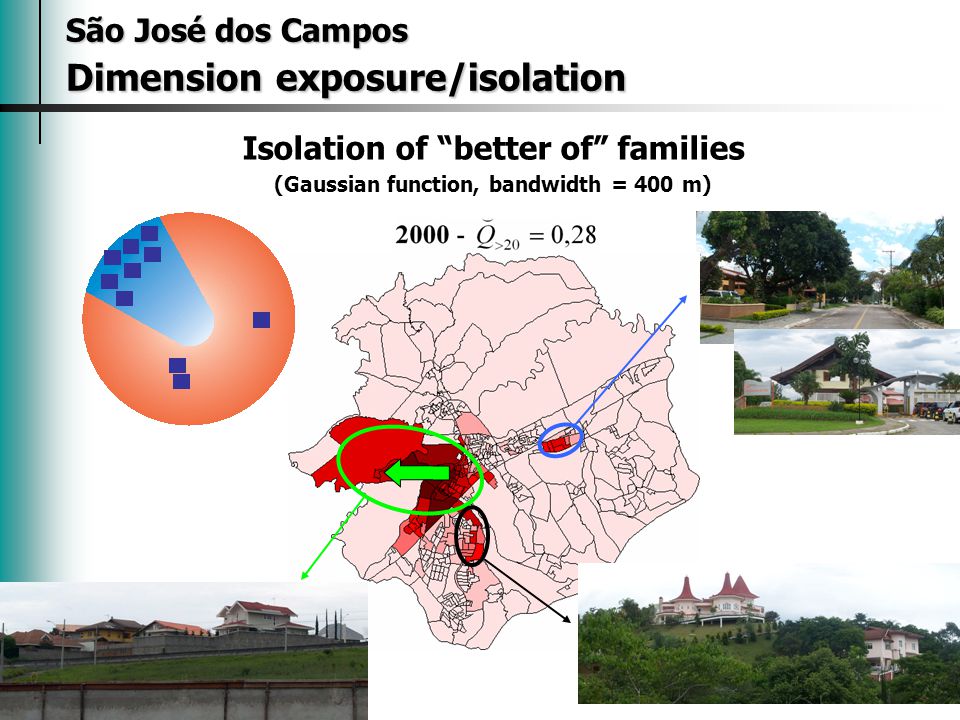 São José dos Campos
Dimension exposure/isolation

Isolation of “better of” families
(Gaussian function, bandwidth = 400 m)

2000 - $\breve{Q}_{>20} = 0,28$